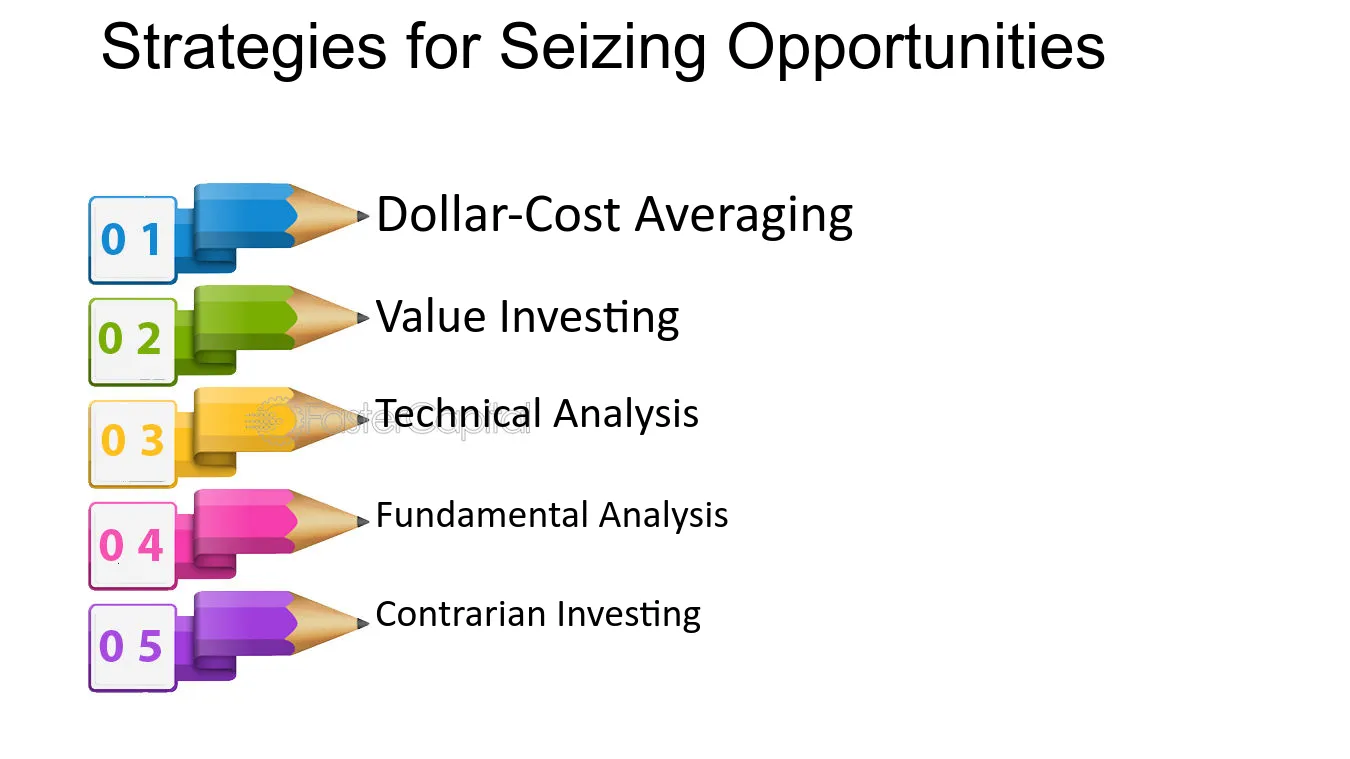 Strategies for Seizing Opportunities

0 1
Dollar-Cost Averaging

0 2
Value Investing

0 3
Technical Analysis

0 4
Fundamental Analysis

0 5
Contrarian Investing

FasterCapital